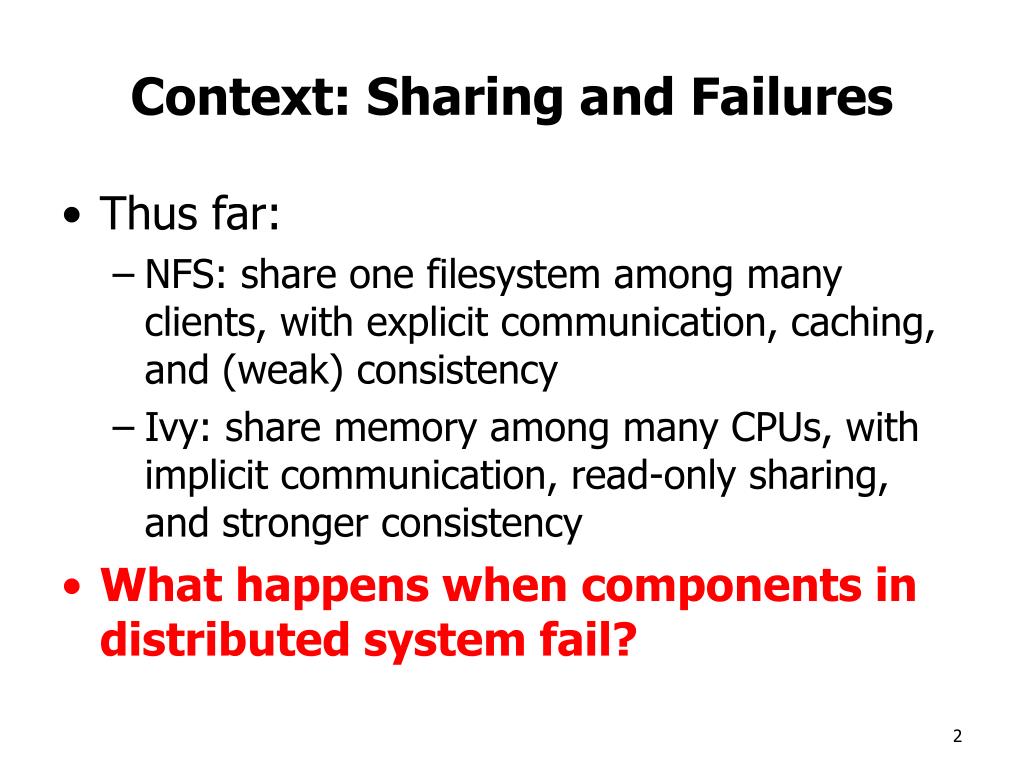 Context: Sharing and Failures

• Thus far:
– NFS: share one filesystem among many clients, with explicit communication, caching, and (weak) consistency
– Ivy: share memory among many CPUs, with implicit communication, read-only sharing, and stronger consistency
• What happens when components in distributed system fail?

2